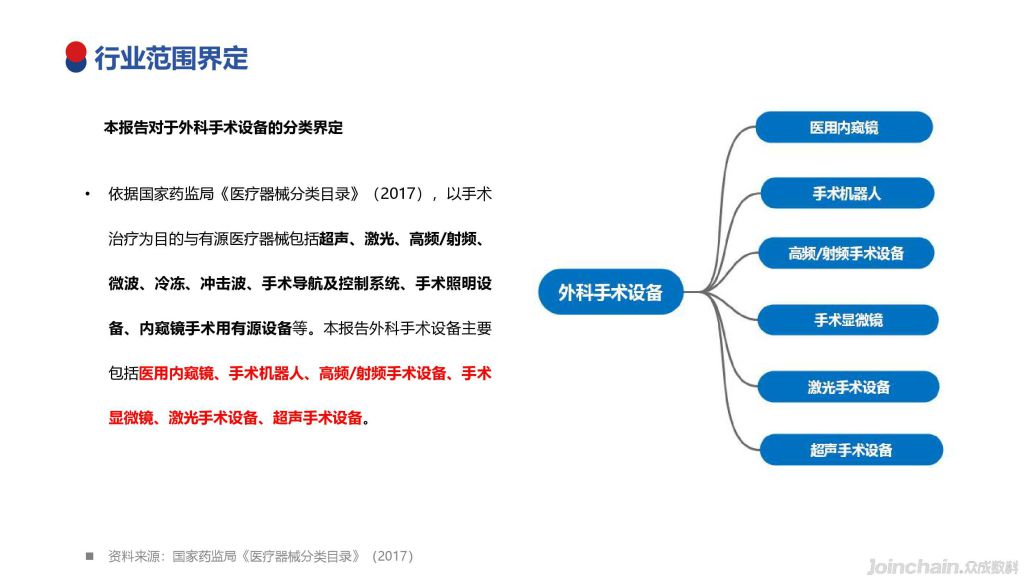 行业范围界定

本报告对于外科手术设备的分类界定

• 依据国家药监局《医疗器械分类目录》（2017），以手术治疗为目的与有源医疗器械包括超声、激光、高频/射频、微波、冷冻、冲击波、手术导航及控制系统、手术照明设备、内窥镜手术用有源设备等。本报告外科手术设备主要包括医用内窥镜、手术机器人、高频/射频手术设备、手术显微镜、激光手术设备、超声手术设备。

外科手术设备

医用内窥镜

手术机器人

高频/射频手术设备

手术显微镜

激光手术设备

超声手术设备

■ 资料来源：国家药监局《医疗器械分类目录》（2017）

Joinchain.众成数科